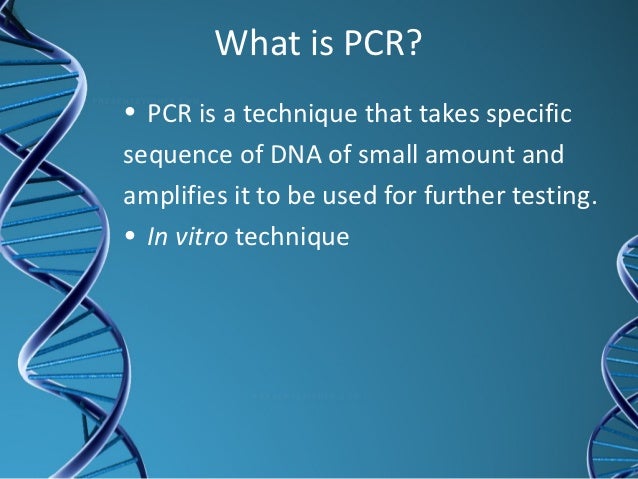 What is PCR?

• PCR is a technique that takes specific sequence of DNA of small amount and amplifies it to be used for further testing.

• In vitro technique